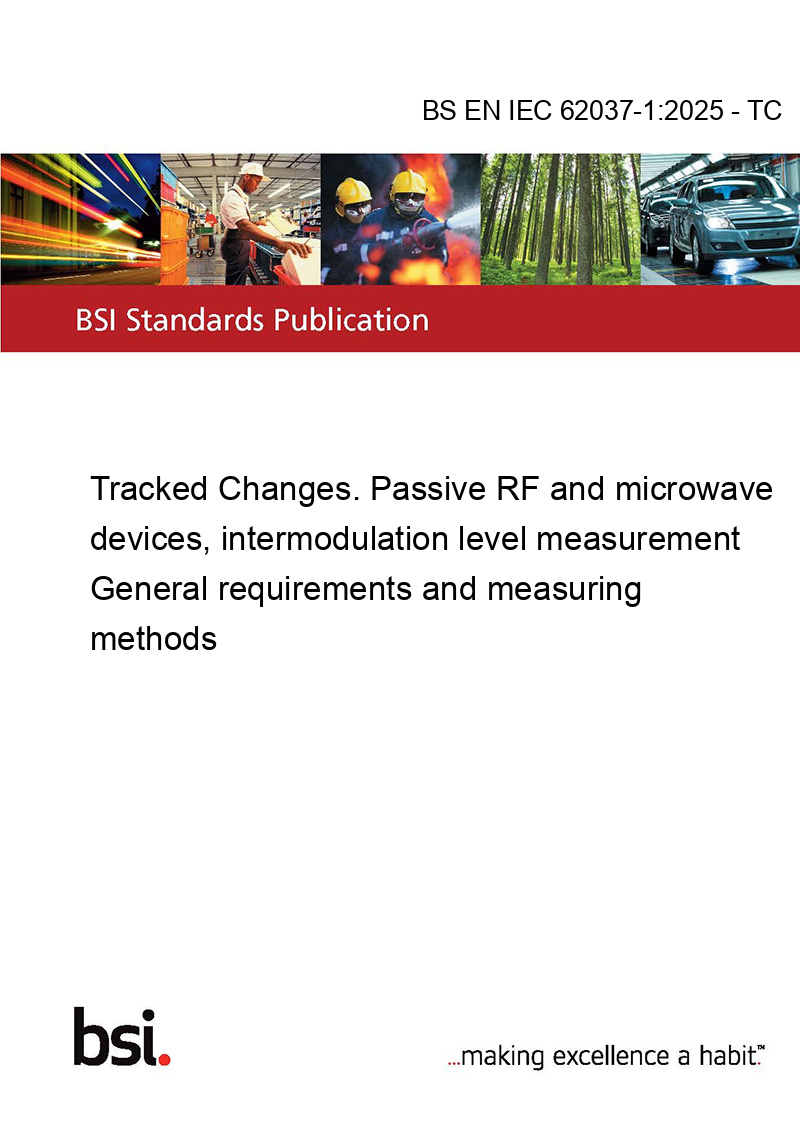 BS EN IEC 62037-1:2025 - TC

BSI Standards Publication

Tracked Changes. Passive RF and microwave devices, intermodulation level measurement General requirements and measuring methods

bsi.

...making excellence a habit.™